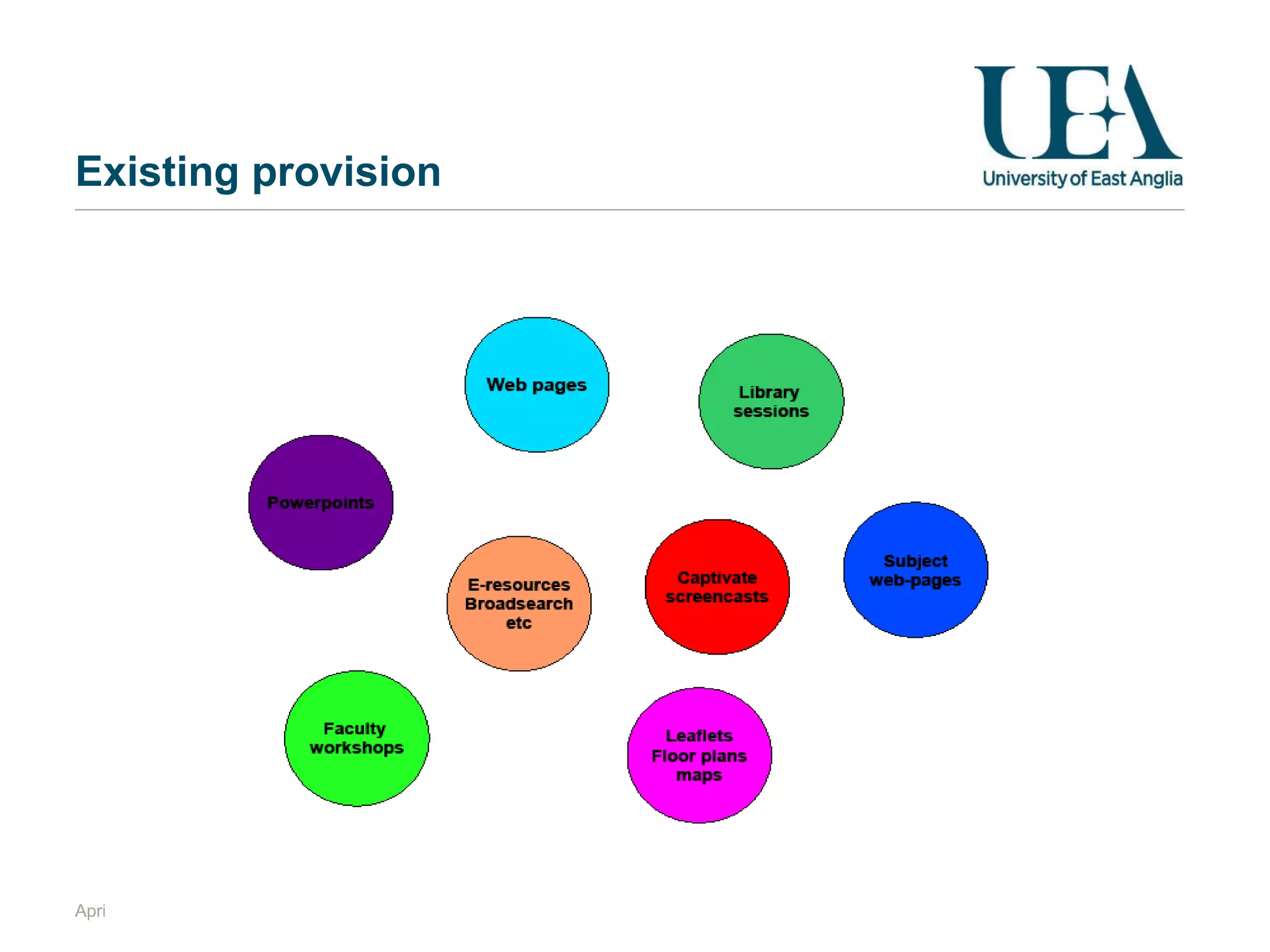 UEA
University of East Anglia

Existing provision

Web pages

Library sessions

Powerpoints

E-resources Broadsearch etc

Captivate screencasts

Subject web-pages

Faculty workshops

Leaflets Floor plans maps

Apri